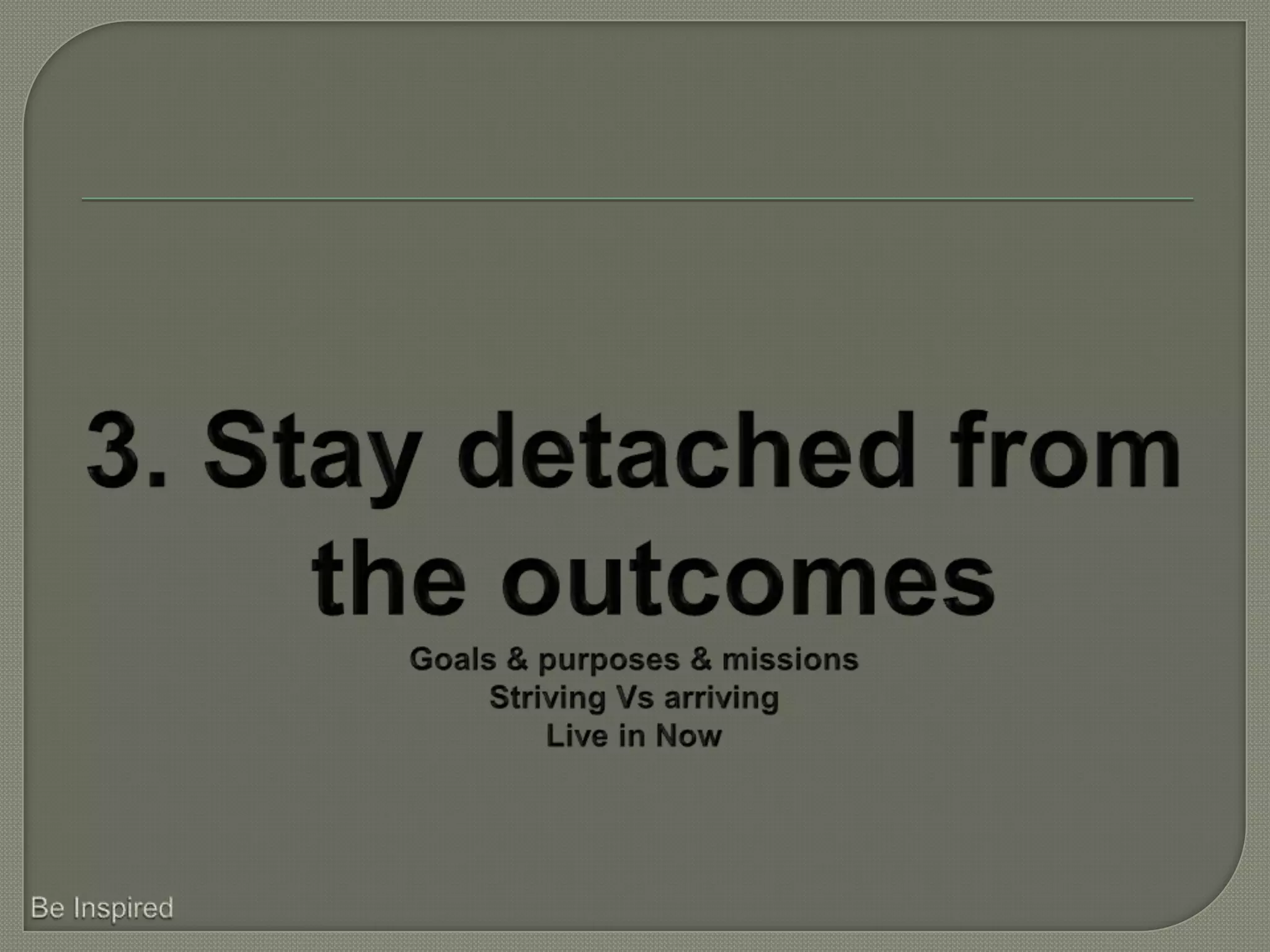 3. Stay detached from the outcomes

Goals & purposes & missions
Striving Vs arriving
Live in Now

Be Inspired